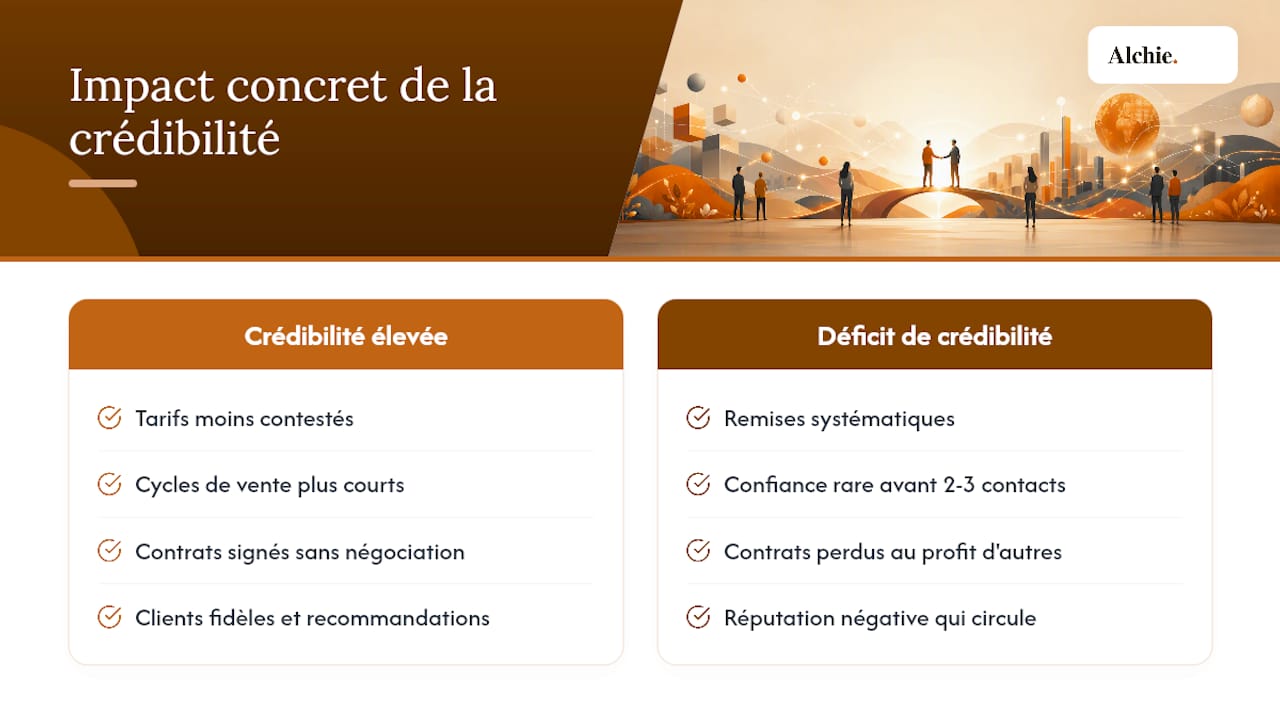 Impact concret de la crédibilité

Alchie.

Crédibilité élevée

Tarifs moins contestés

Cycles de vente plus courts

Contrats signés sans négociation

Clients fidèles et recommandations

Déficit de crédibilité

Remises systématiques

Confiance rare avant 2-3 contacts

Contrats perdus au profit d'autres

Réputation négative qui circule